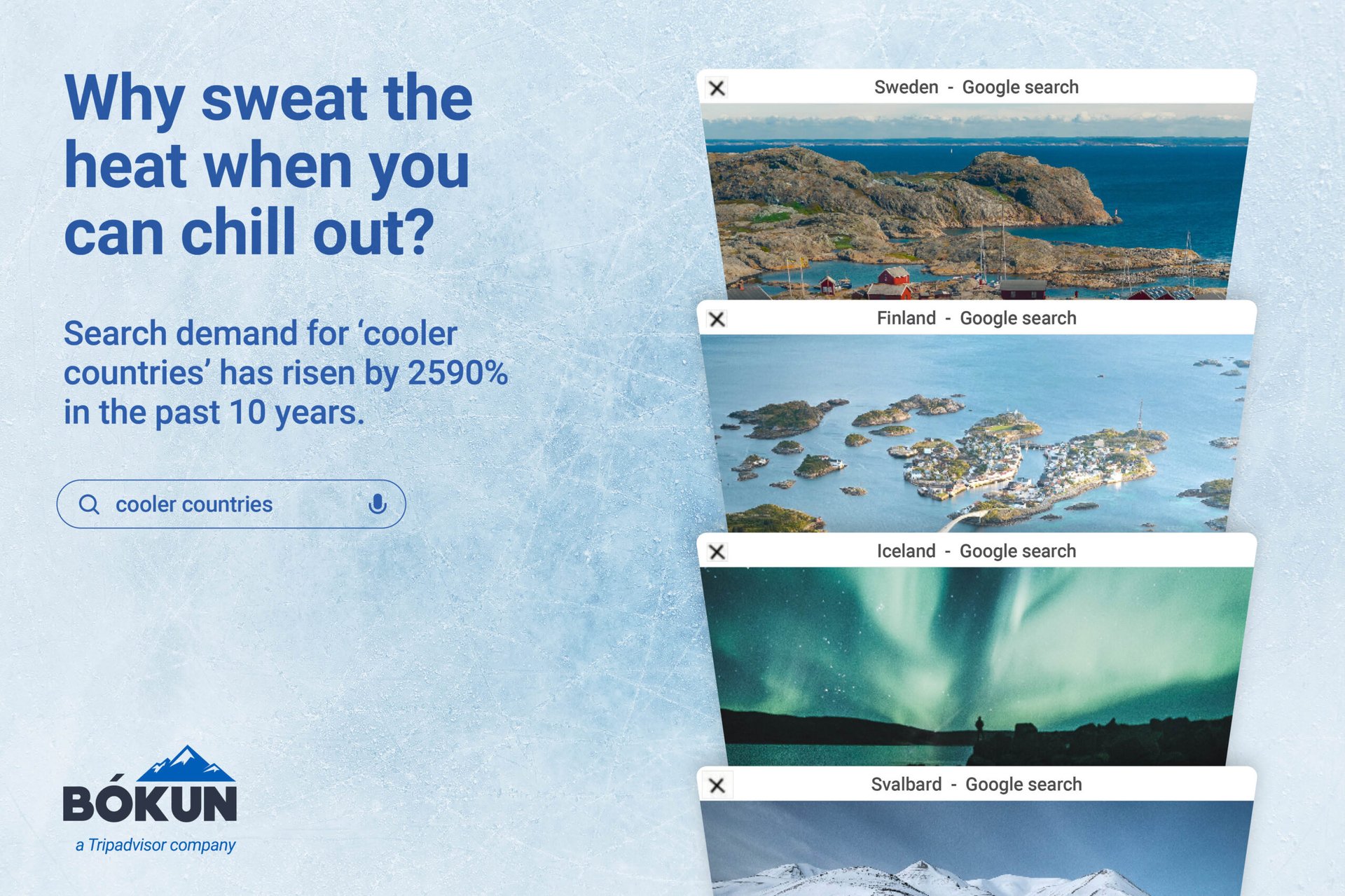 Why sweat the heat when you can chill out?

Search demand for ‘cooler countries’ has risen by 2590% in the past 10 years.

cooler countries

BÓKUN
a Tripadvisor company

Sweden - Google search

Finland - Google search

Iceland - Google search

Svalbard - Google search